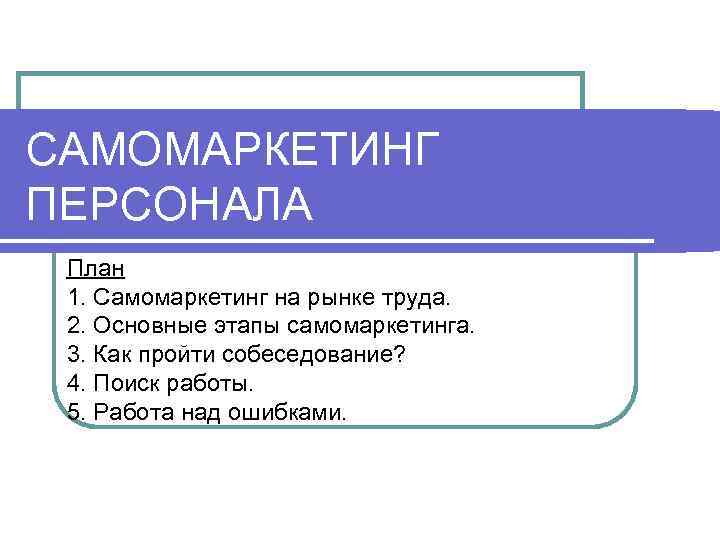 САМОМАРКЕТИНГ ПЕРСОНАЛА

План
1. Самомаркетинг на рынке труда.
2. Основные этапы самомаркетинга.
3. Как пройти собеседование?
4. Поиск работы.
5. Работа над ошибками.